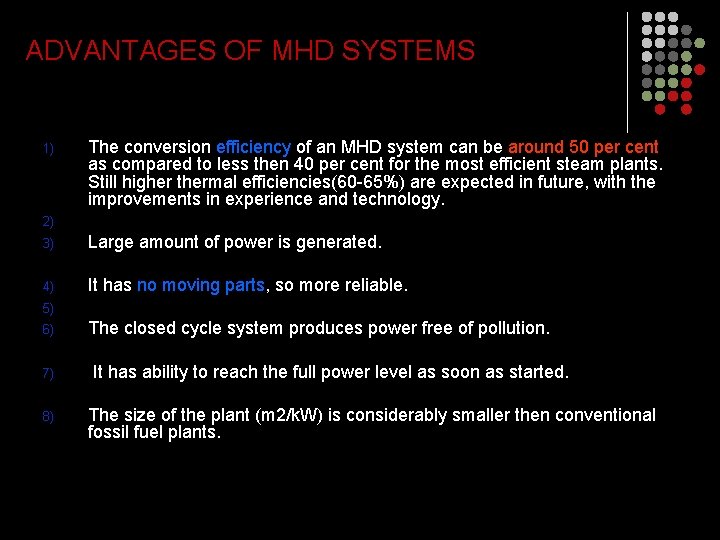 ADVANTAGES OF MHD SYSTEMS

1) The conversion efficiency of an MHD system can be around 50 per cent as compared to less then 40 per cent for the most efficient steam plants. Still higher thermal efficiencies(60-65%) are expected in future, with the improvements in experience and technology.

2)

3) Large amount of power is generated.

4) It has no moving parts, so more reliable.

5)

6) The closed cycle system produces power free of pollution.

7) It has ability to reach the full power level as soon as started.

8) The size of the plant (m2/kW) is considerably smaller then conventional fossil fuel plants.